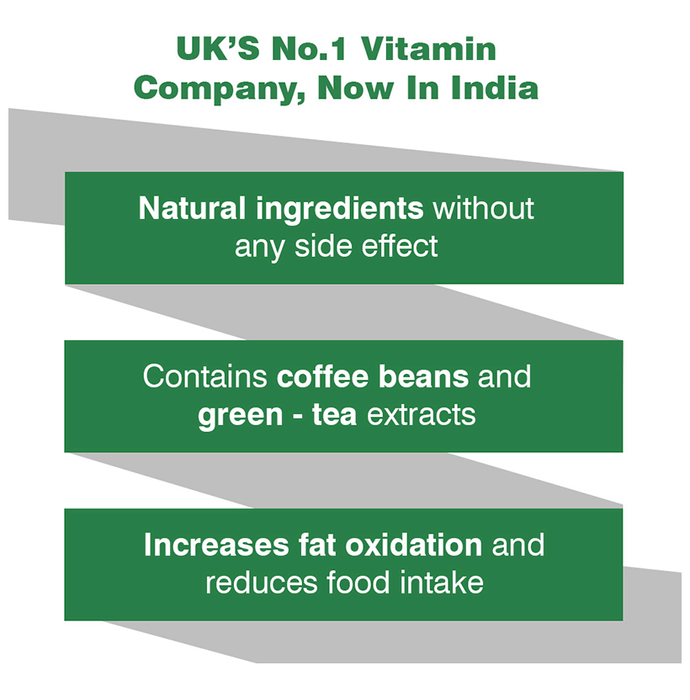 UK'S No.1 Vitamin Company, Now In India

Natural ingredients without any side effect

Contains coffee beans and green - tea extracts

Increases fat oxidation and reduces food intake